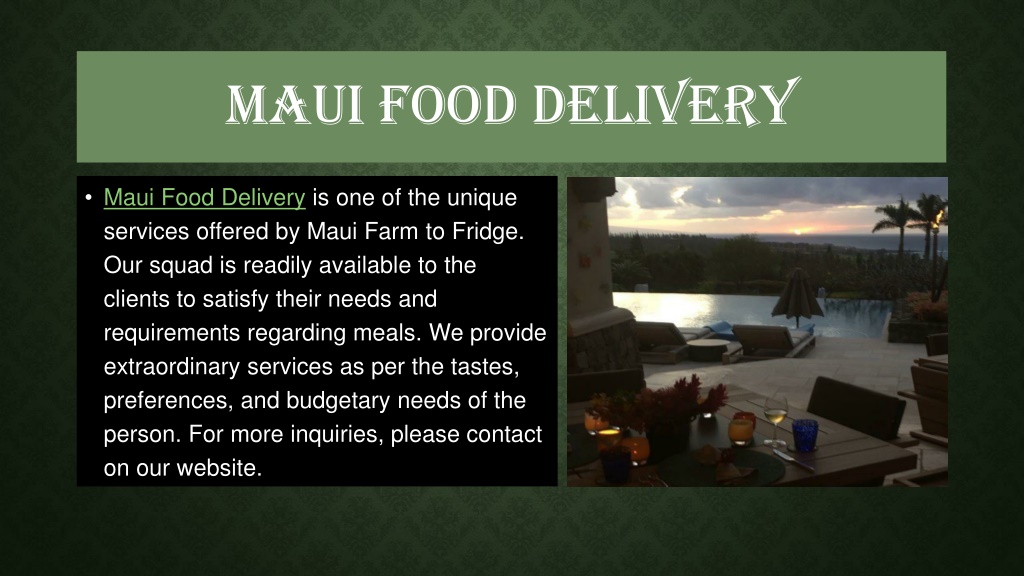 MAUI FOOD DELIVERY

• Maui Food Delivery is one of the unique services offered by Maui Farm to Fridge. Our squad is readily available to the clients to satisfy their needs and requirements regarding meals. We provide extraordinary services as per the tastes, preferences, and budgetary needs of the person. For more inquiries, please contact on our website.